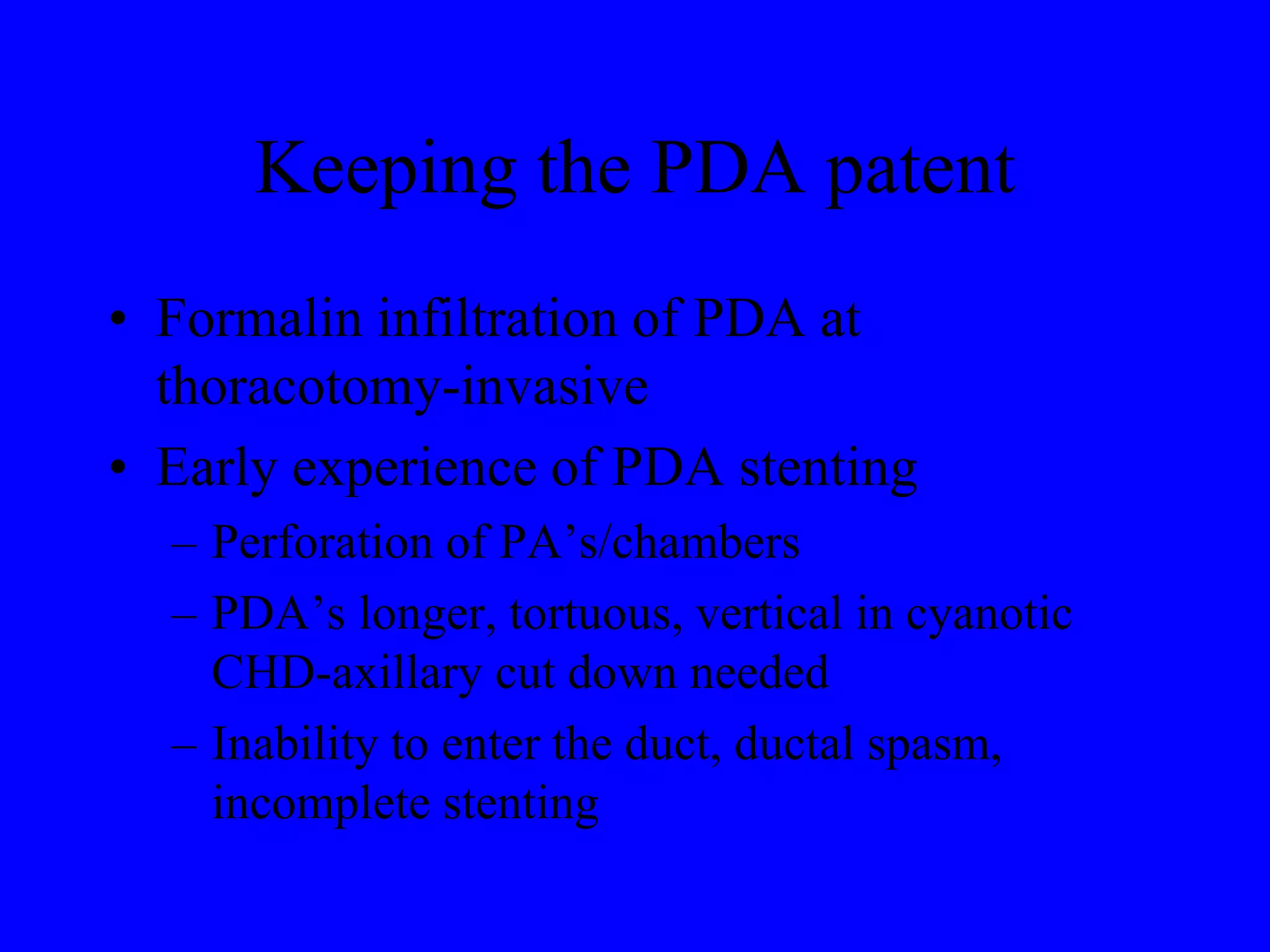 Keeping the PDA patent

• Formalin infiltration of PDA at thoracotomy-invasive
• Early experience of PDA stenting
– Perforation of PA’s/chambers
– PDA’s longer, tortuous, vertical in cyanotic CHD-axillary cut down needed
– Inability to enter the duct, ductal spasm, incomplete stenting